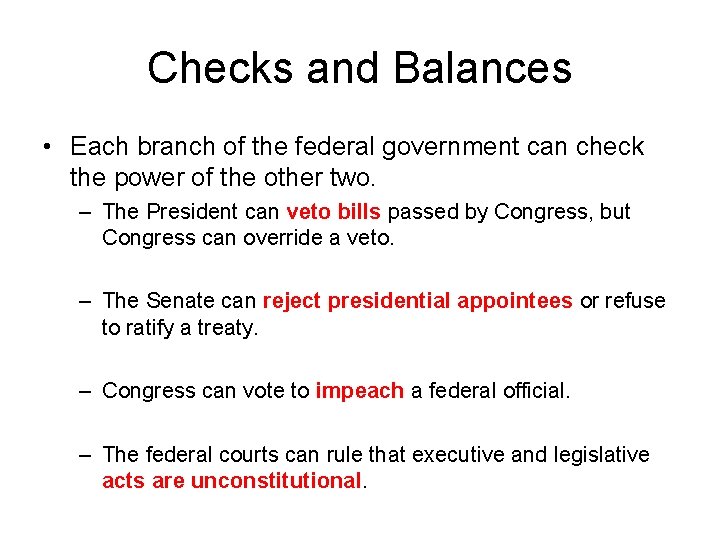 Checks and Balances

• Each branch of the federal government can check the power of the other two.

– The President can veto bills passed by Congress, but Congress can override a veto.

– The Senate can reject presidential appointees or refuse to ratify a treaty.

– Congress can vote to impeach a federal official.

– The federal courts can rule that executive and legislative acts are unconstitutional.